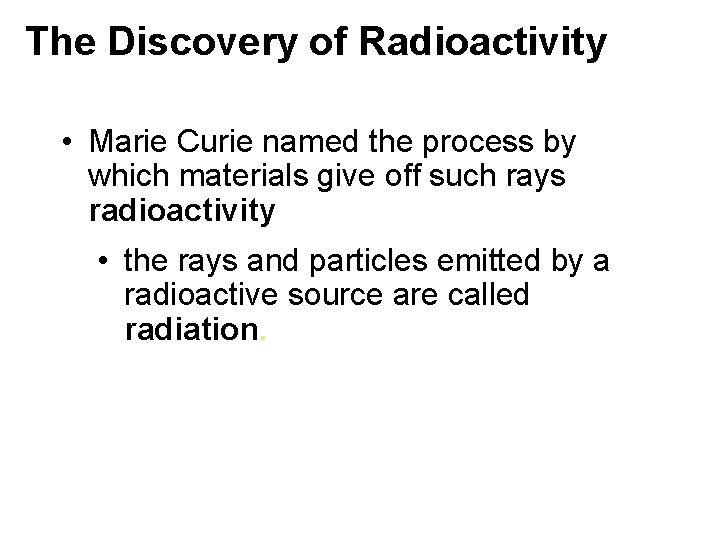 The Discovery of Radioactivity

• Marie Curie named the process by which materials give off such rays radioactivity

• the rays and particles emitted by a radioactive source are called radiation.